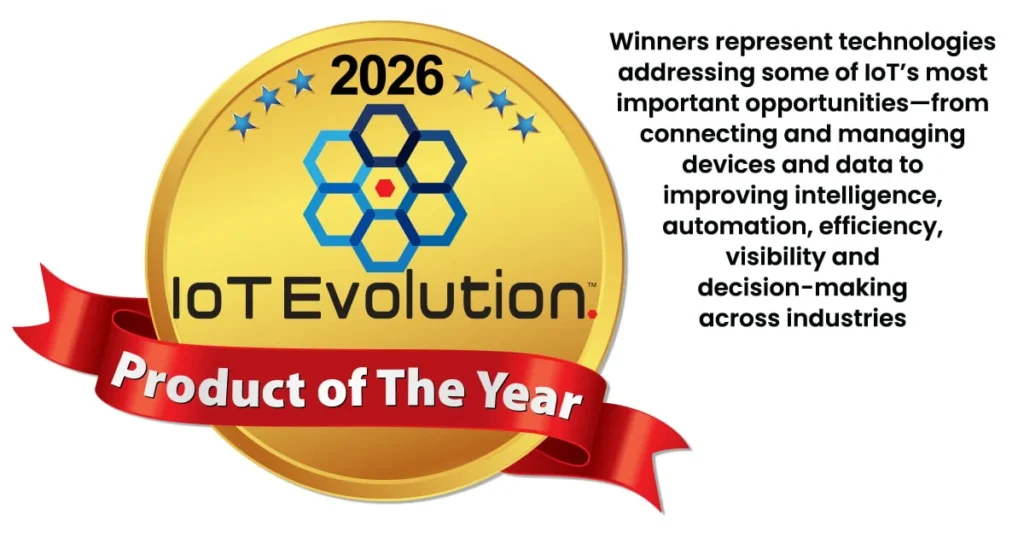 2026

IoT Evolution.™

Product of The Year

Winners represent technologies addressing some of IoT's most important opportunities—from connecting and managing devices and data to improving intelligence, automation, efficiency, visibility and decision-making across industries